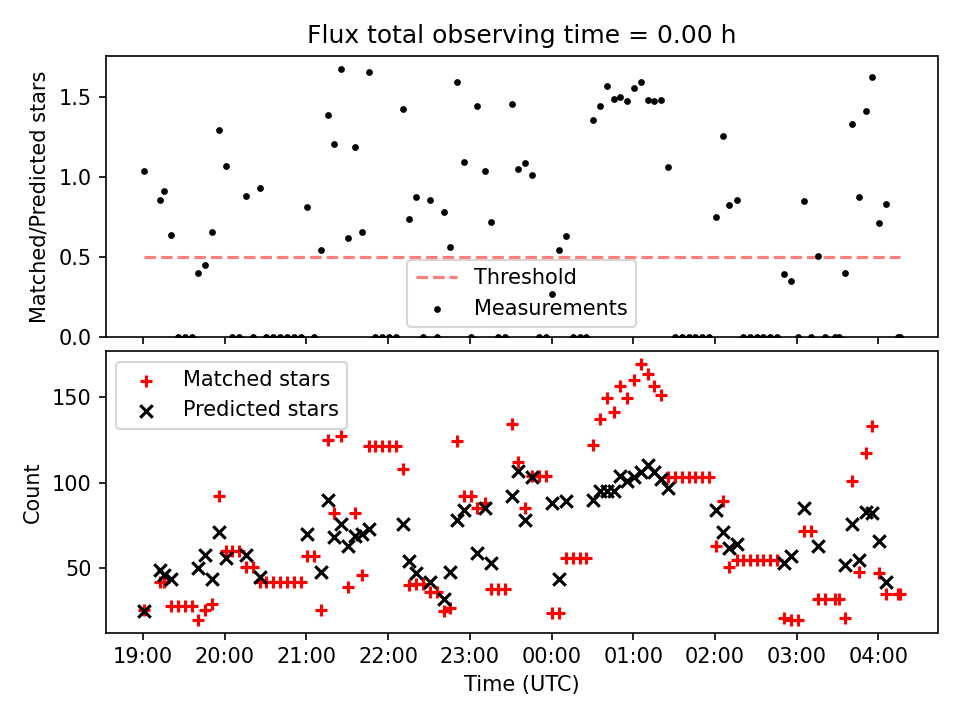 Flux total observing time = 0.00 h

Matched/Predicted stars

1.5
1.0
0.5
0.0

Threshold
Measurements

Matched stars
Predicted stars

Count

150
100
50

19:00 20:00 21:00 22:00 23:00 00:00 01:00 02:00 03:00 04:00

Time (UTC)